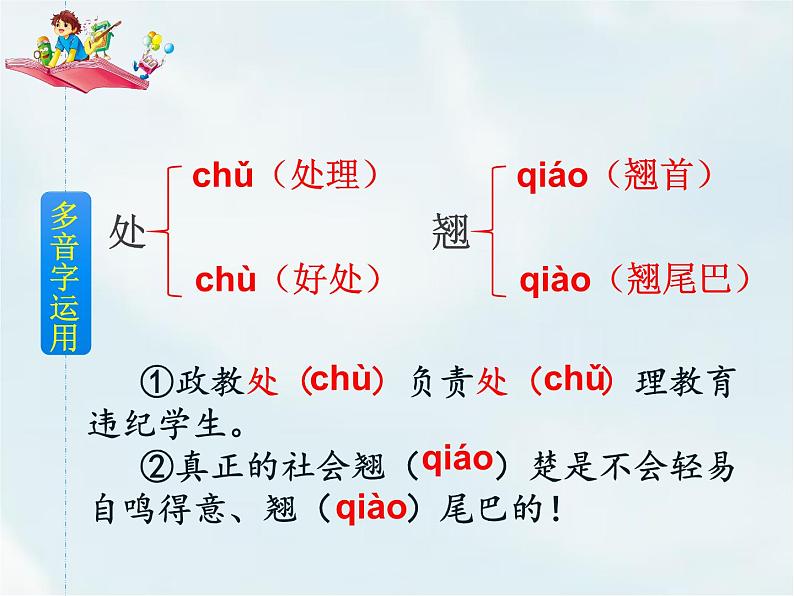 多音字运用

处 chǔ（处理）
chù（好处）

翘 qiáo（翘首）
qiào（翘尾巴）

①政教处（chù）负责处（chǔ）理教育违纪学生。

②真正的社会翘（qiáo）楚是不会轻易自鸣得意、翘（qiào）尾巴的！